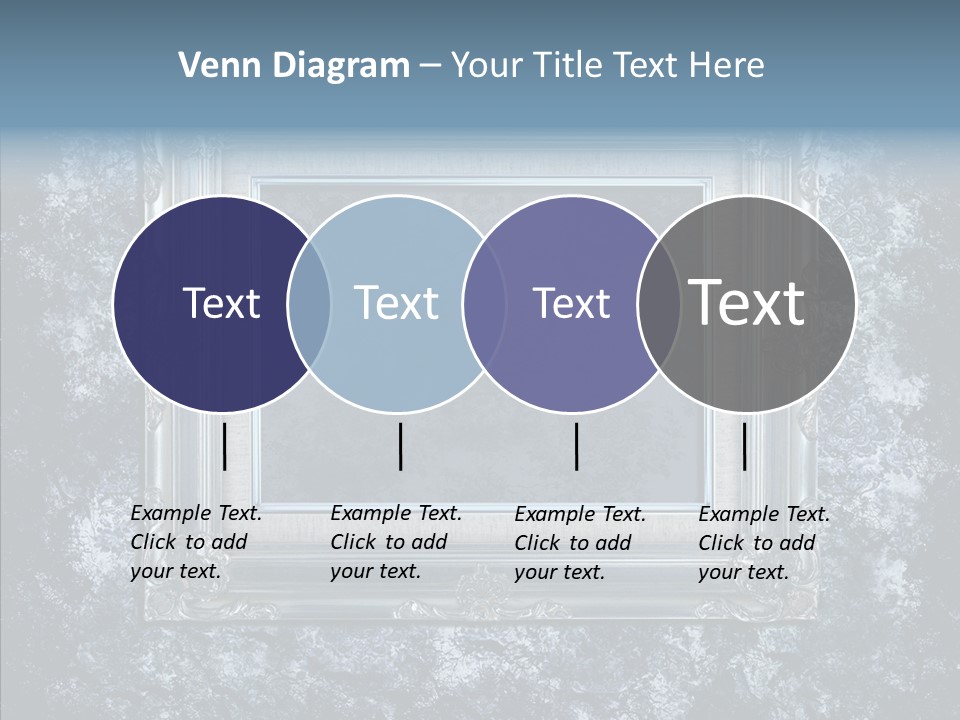 Venn Diagram – Your Title Text Here

Text

Text

Text

Text

Example Text. Click to add your text.

Example Text. Click to add your text.

Example Text. Click to add your text.

Example Text. Click to add your text.